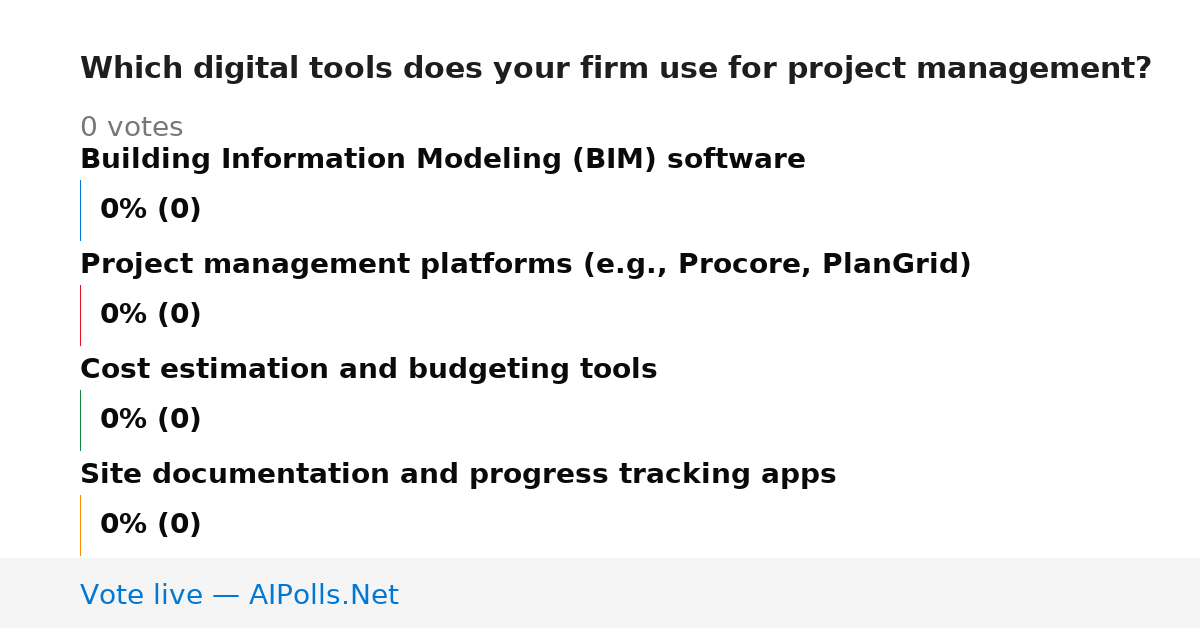 Which digital tools does your firm use for project management?

0 votes

Building Information Modeling (BIM) software

0% (0)

Project management platforms (e.g., Procore, PlanGrid)

0% (0)

Cost estimation and budgeting tools

0% (0)

Site documentation and progress tracking apps

0% (0)

Vote live — AIPolls.Net